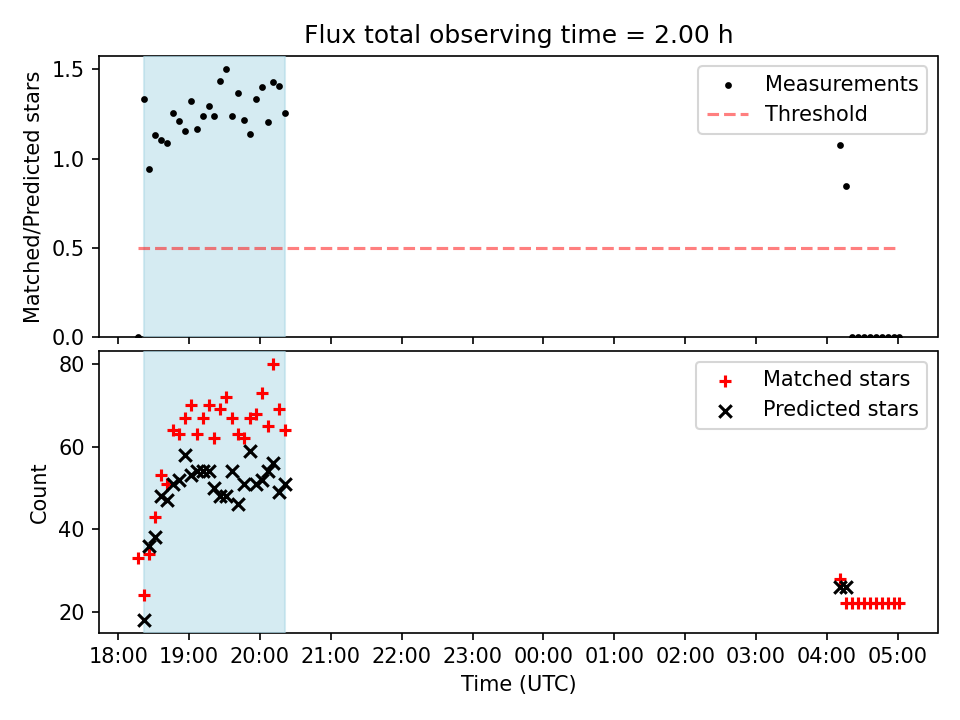 Flux total observing time = 2.00 h

Matched/Predicted stars

1.5
1.0
0.5
0.0

Measurements
Threshold

Count

80
60
40
20

Matched stars
Predicted stars

18:00 19:00 20:00 21:00 22:00 23:00 00:00 01:00 02:00 03:00 04:00 05:00

Time (UTC)